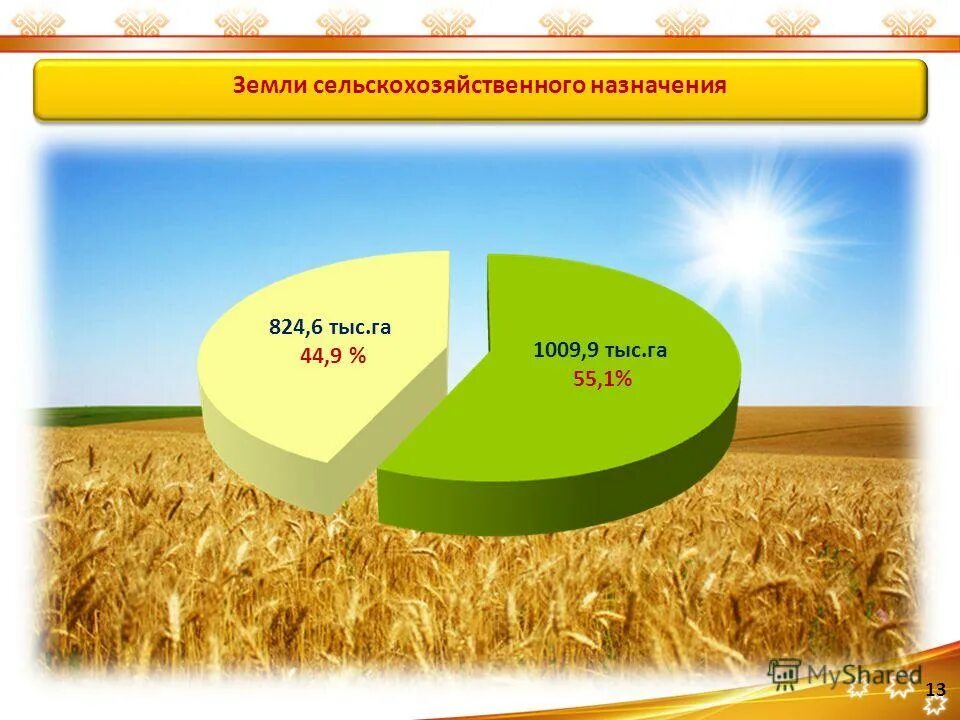 Земли сельскохозяйственного назначения

824,6 тыс.га
44,9 %

1009,9 тыс.га
55,1%

MyShared

13